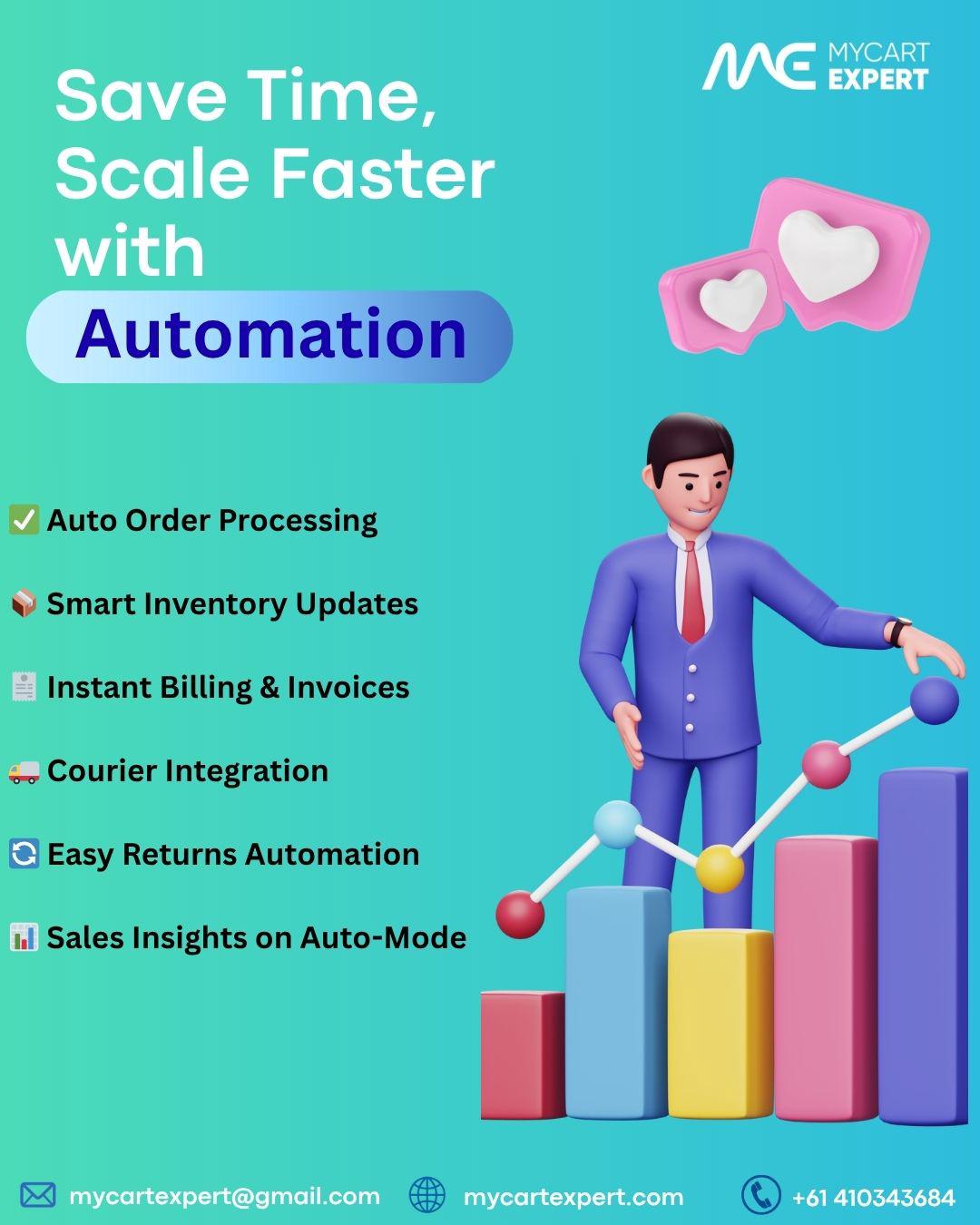 ME MYCART EXPERT

Save Time, Scale Faster with

Automation

✅ Auto Order Processing

📦 Smart Inventory Updates

🧾 Instant Billing & Invoices

🚚 Courier Integration

🔄 Easy Returns Automation

📊 Sales Insights on Auto-Mode

mycartexpert@gmail.com mycartexpert.com +61 410343684